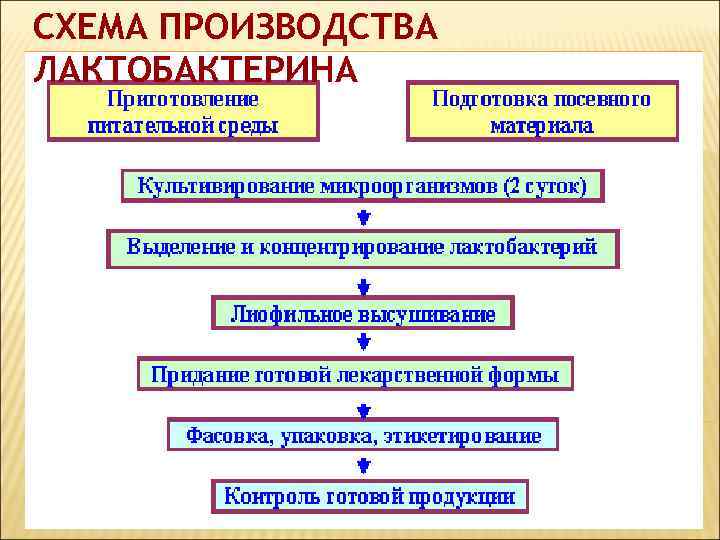 СХЕМА ПРОИЗВОДСТВА ЛАКТОБАКТЕРИНА

Приготовление питательной среды

Подготовка посевного материала

Культивирование микроорганизмов (2 суток)

Выделение и концентрирование лактобактерий

Лиофильное высушивание

Придание готовой лекарственной формы

Фасовка, упаковка, этикетирование

Контроль готовой продукции